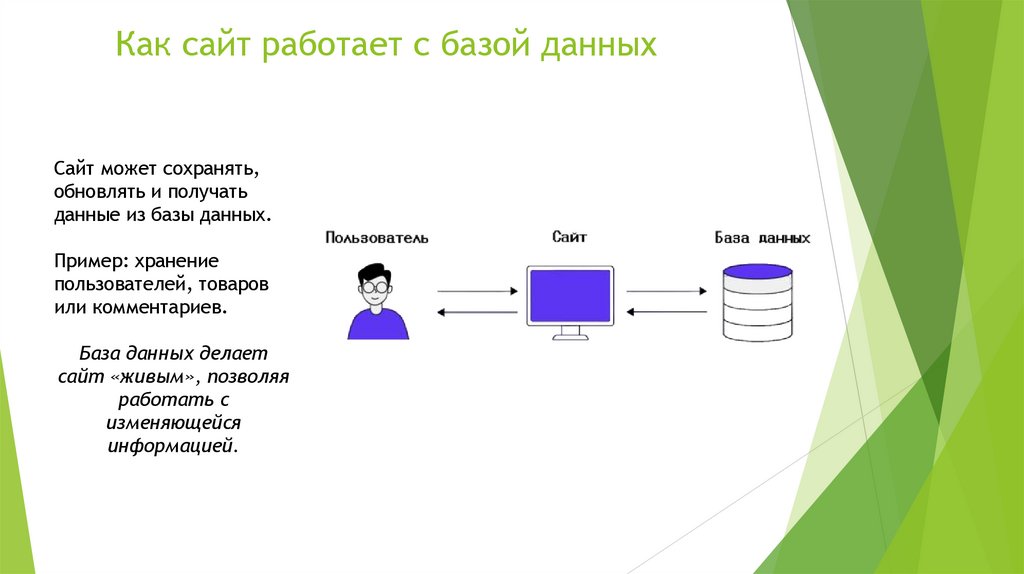 Как сайт работает с базой данных

Сайт может сохранять, обновлять и получать данные из базы данных.

Пример: хранение пользователей, товаров или комментариев.

База данных делает сайт «живым», позволяя работать с изменяющейся информацией.

Пользователь

Сайт

База данных